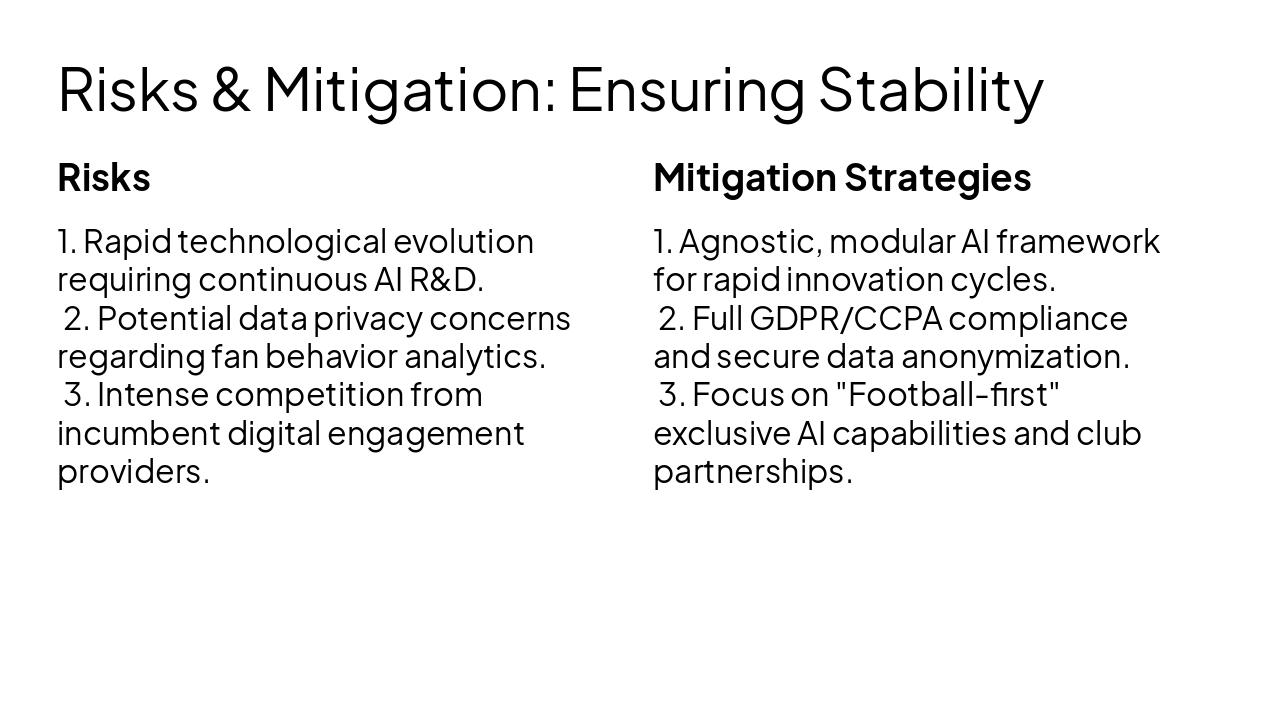 Risks & Mitigation: Ensuring Stability

Risks

1. Rapid technological evolution requiring continuous AI R&D.
2. Potential data privacy concerns regarding fan behavior analytics.
3. Intense competition from incumbent digital engagement providers.

Mitigation Strategies

1. Agnostic, modular AI framework for rapid innovation cycles.
2. Full GDPR/CCPA compliance and secure data anonymization.
3. Focus on "Football-first" exclusive AI capabilities and club partnerships.